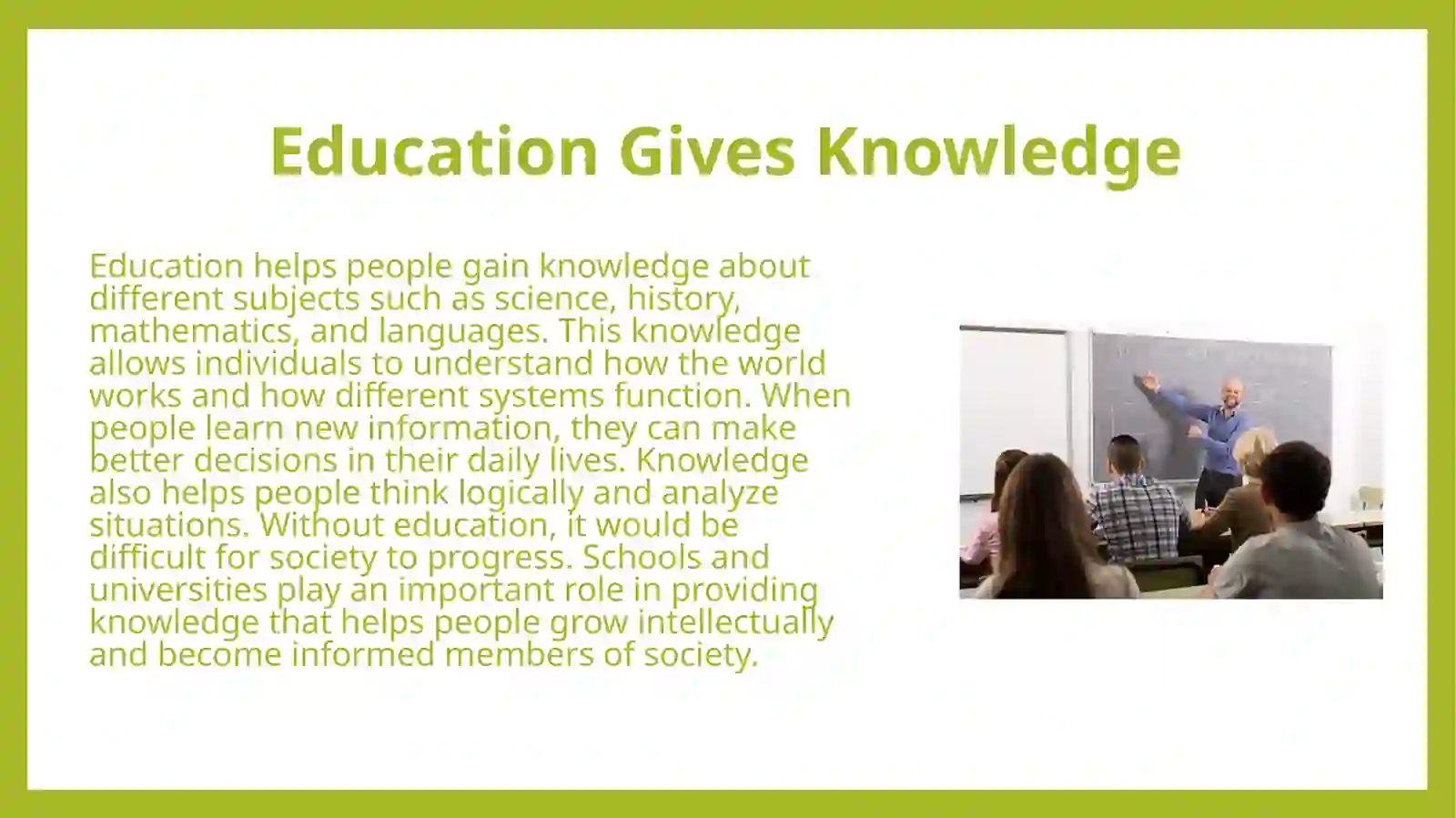 Education Gives Knowledge

Education helps people gain knowledge about different subjects such as science, history, mathematics, and languages. This knowledge allows individuals to understand how the world works and how different systems function. When people learn new information, they can make better decisions in their daily lives. Knowledge also helps people think logically and analyze situations. Without education, it would be difficult for society to progress. Schools and universities play an important role in providing knowledge that helps people grow intellectually and become informed members of society.